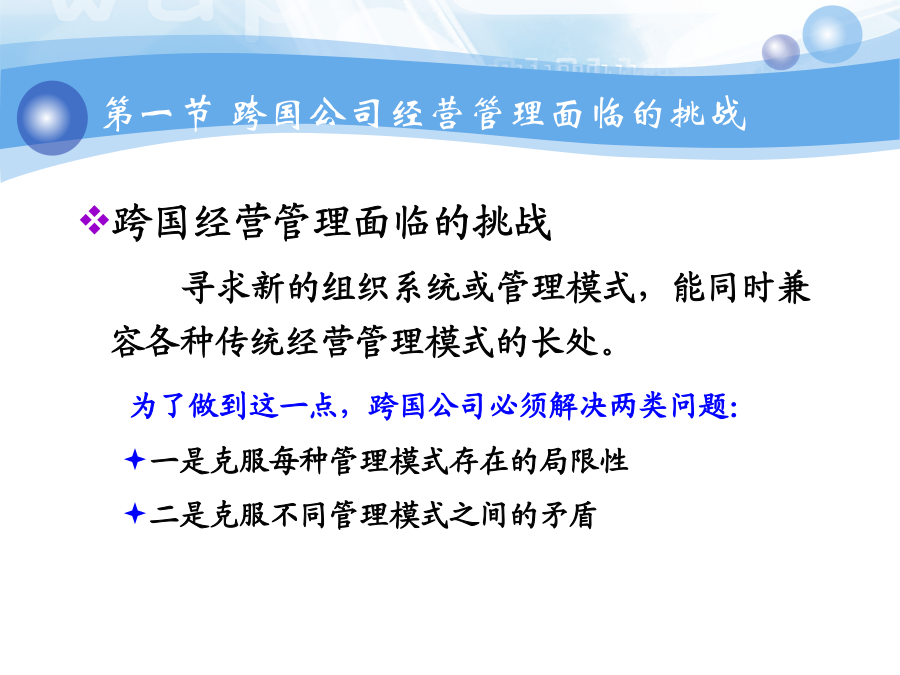 第一节 跨国公司经营管理面临的挑战

❖跨国经营管理面临的挑战

寻求新的组织系统或管理模式，能同时兼容各种传统经营管理模式的长处。

为了做到这一点，跨国公司必须解决两类问题:

✦一是克服每种管理模式存在的局限性

✦二是克服不同管理模式之间的矛盾